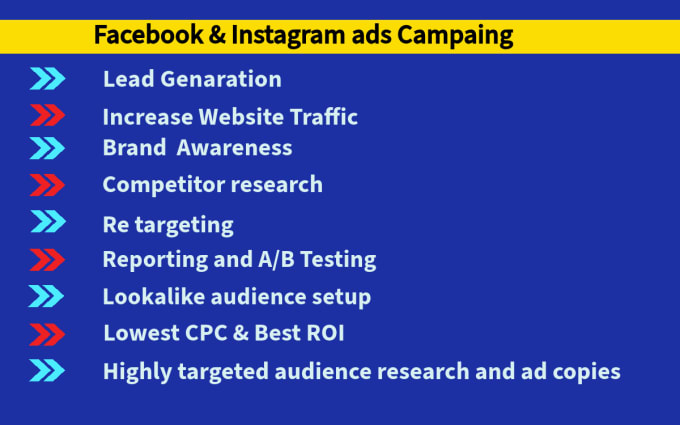 Facebook & Instagram ads Campaing

Lead Genaration

Increase Website Traffic

Brand Awareness

Competitor research

Re targeting

Reporting and A/B Testing

Lookalike audience setup

Lowest CPC & Best ROI

Highly targeted audience research and ad copies